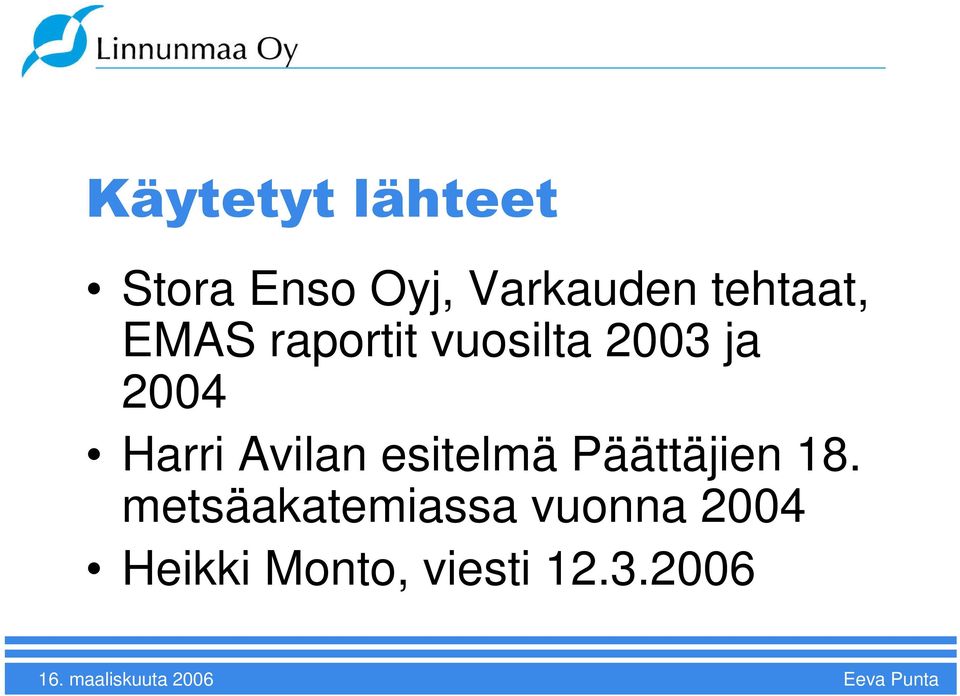 Linnunmaa Oy

Käytetyt lähteet

• Stora Enso Oyj, Varkauden tehtaat, EMAS raportit vuosilta 2003 ja 2004
• Harri Avilan esitelmä Päättäjien 18. metsäakatemiassa vuonna 2004
• Heikki Monto, viesti 12.3.2006

16. maaliskuuta 2006

Eeva Punta